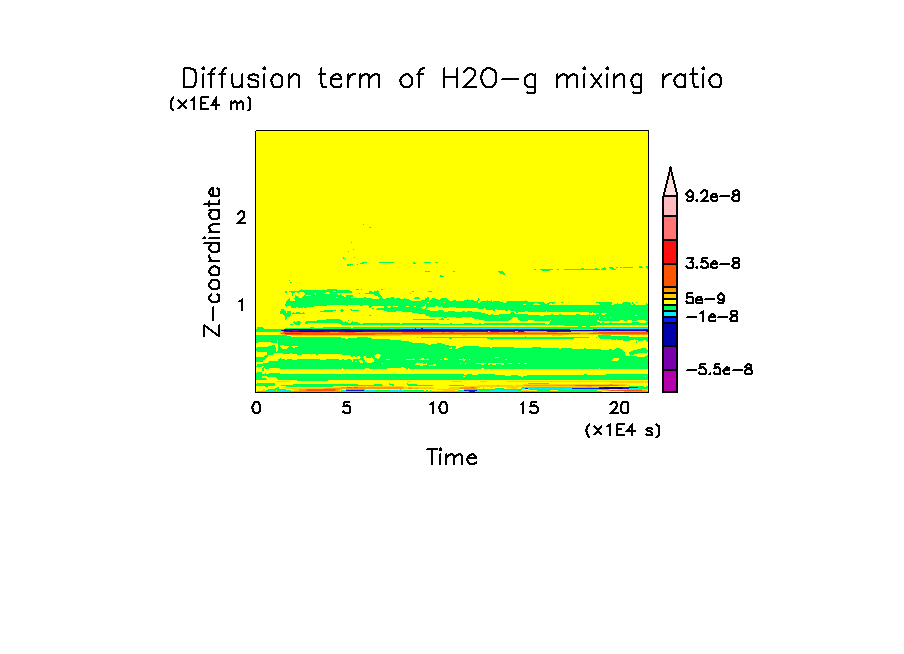 Diffusion term of H2O−g mixing ratio

(x1E4 m)

Z−coordinate

2

1

0

5

10

15

20

(x1E4 s)

Time

9.2e−8

3.5e−8

5e−9

−1e−8

−5.5e−8